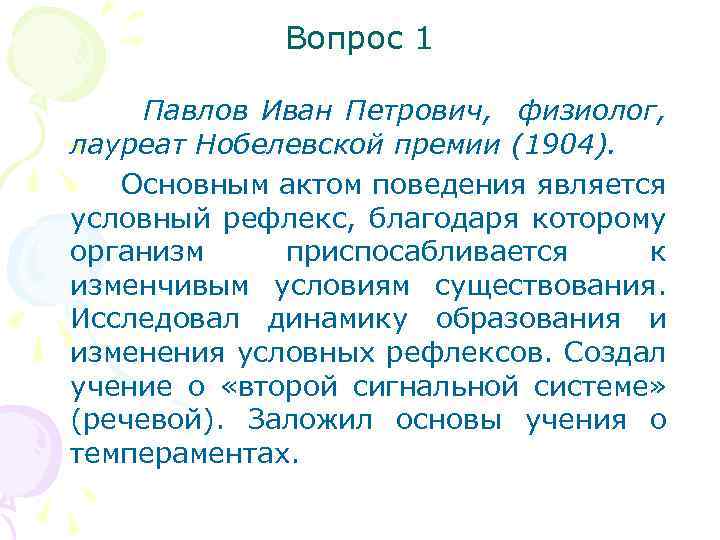 Вопрос 1

Павлов Иван Петрович, физиолог, лауреат Нобелевской премии (1904).

Основным актом поведения является условный рефлекс, благодаря которому организм приспосабливается к изменчивым условиям существования. Исследовал динамику образования и изменения условных рефлексов. Создал учение о «второй сигнальной системе» (речевой). Заложил основы учения о темпераментах.